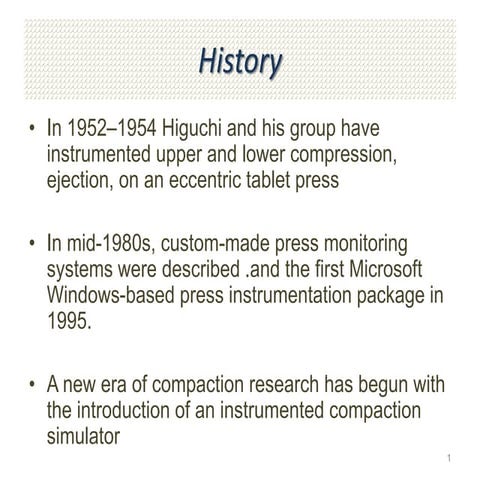 History

• In 1952–1954 Higuchi and his group have instrumented upper and lower compression, ejection, on an eccentric tablet press

• In mid-1980s, custom-made press monitoring systems were described .and the first Microsoft Windows-based press instrumentation package in 1995.

• A new era of compaction research has begun with the introduction of an instrumented compaction simulator

1